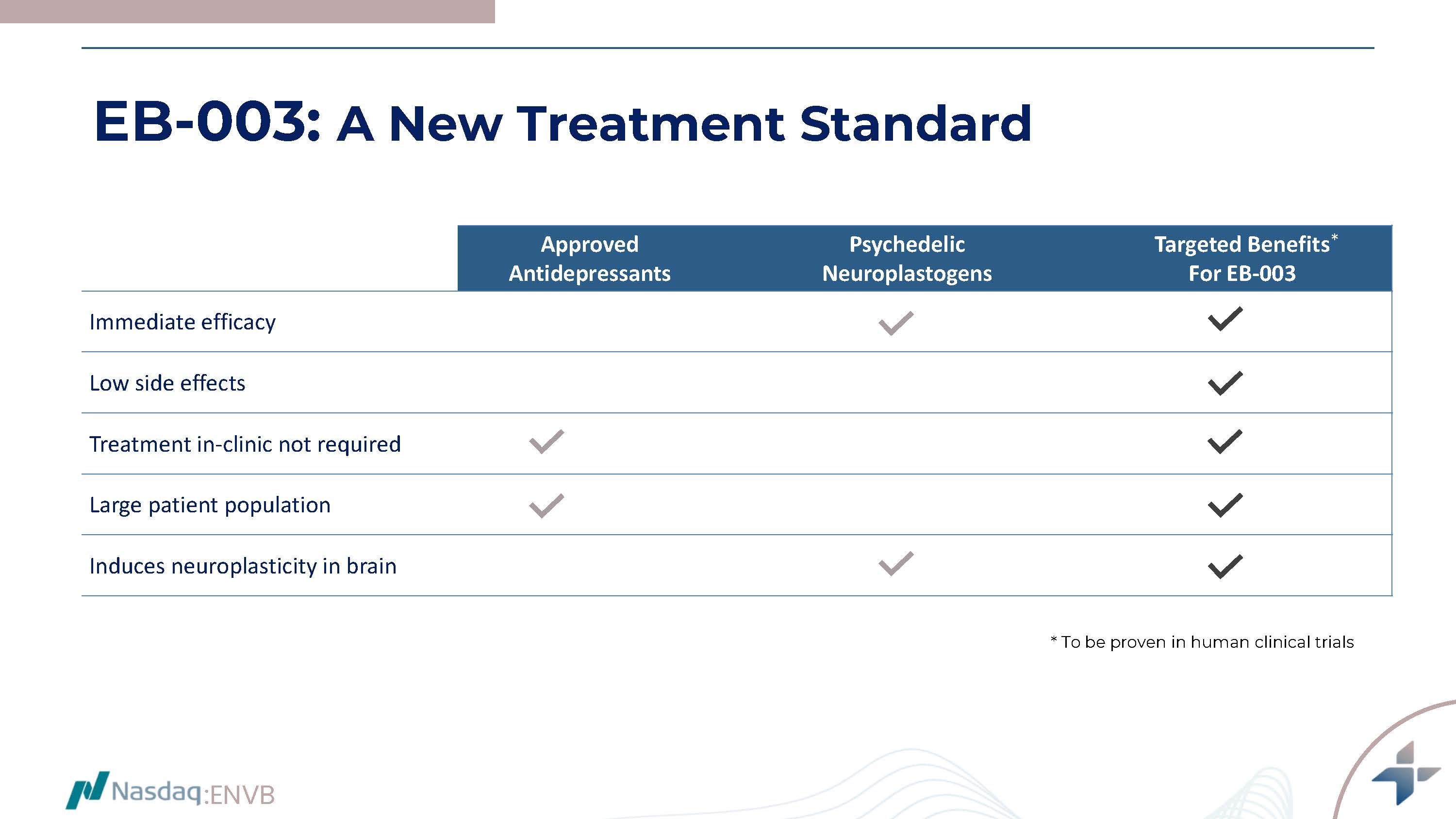 EB-003: A New Treatment Standard

| | Approved Antidepressants | Psychedelic Neuroplastogens | Targeted Benefits* For EB-003 |
|---|---|---|---|
| Immediate efficacy | | ✓ | ✓ |
| Low side effects | | | ✓ |
| Treatment in-clinic not required | ✓ | | ✓ |
| Large patient population | ✓ | | ✓ |
| Induces neuroplasticity in brain | | ✓ | ✓ |

* To be proven in human clinical trials

Nasdaq:ENVB